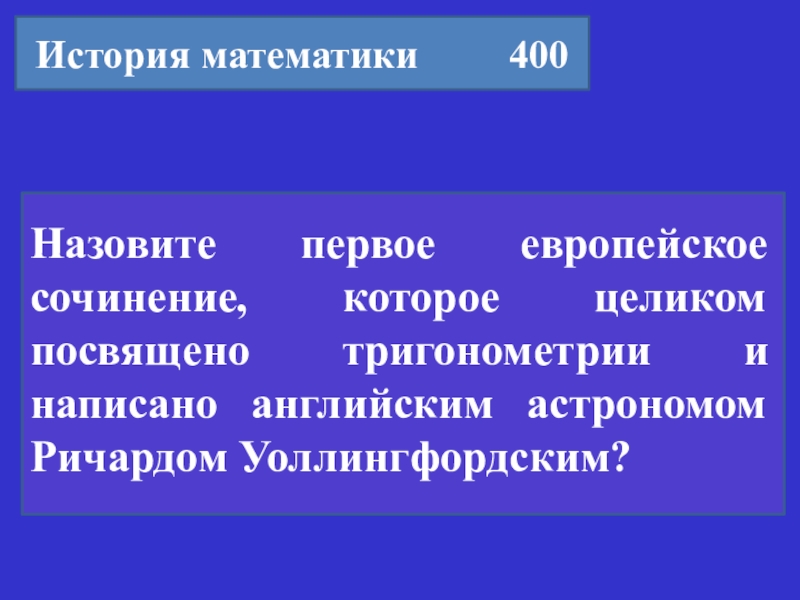 История математики 400

Назовите первое европейское сочинение, которое целиком посвящено тригонометрии и написано английским астрономом Ричардом Уоллингфордским?